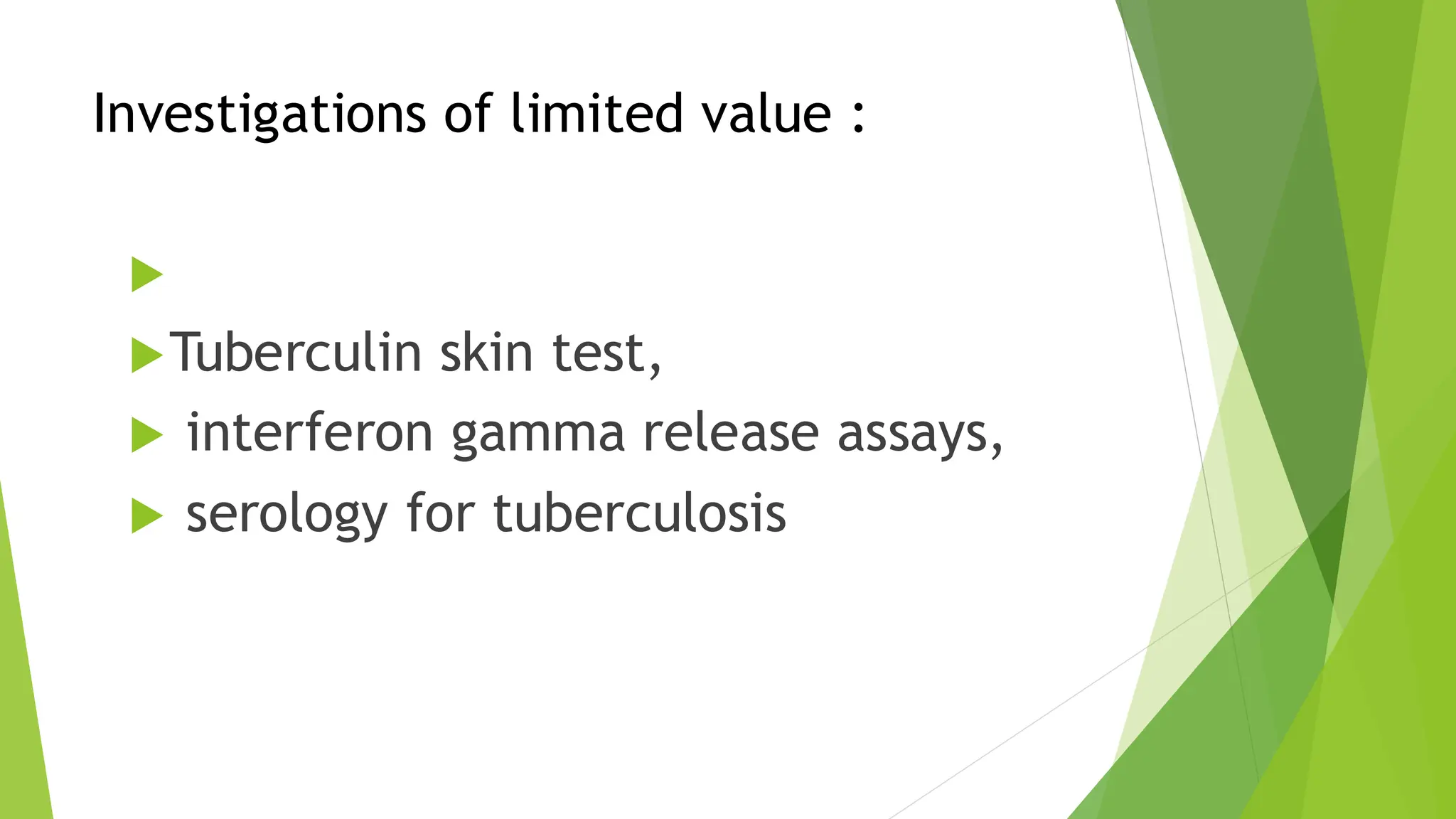 Investigations of limited value :

Tuberculin skin test,

interferon gamma release assays,

serology for tuberculosis